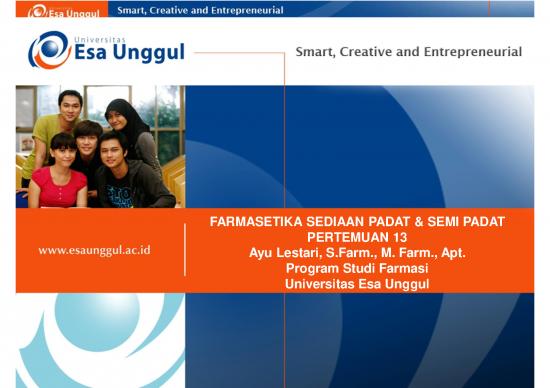 Esa Unggul Smart, Creative and Entrepreneurial

Universitas Esa Unggul

Smart, Creative and Entrepreneurial

www.esaunggul.ac.id

FARMASETIKA SEDIAAN PADAT & SEMI PADAT
PERTEMUAN 13
Ayu Lestari, S.Farm., M. Farm., Apt.
Program Studi Farmasi
Universitas Esa Unggul